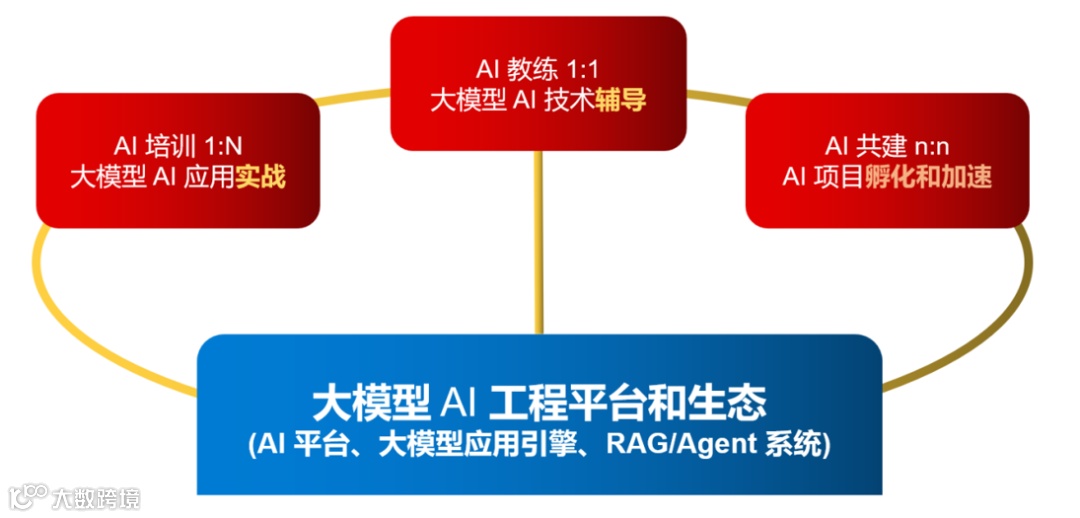 AI 培训 1:N
大模型 AI 应用实战

AI 教练 1:1
大模型 AI 技术辅导

AI 共建 n:n
AI 项目孵化和加速

大模型 AI 工程平台和生态
(AI 平台、大模型应用引擎、RAG/Agent 系统)

大数跨境